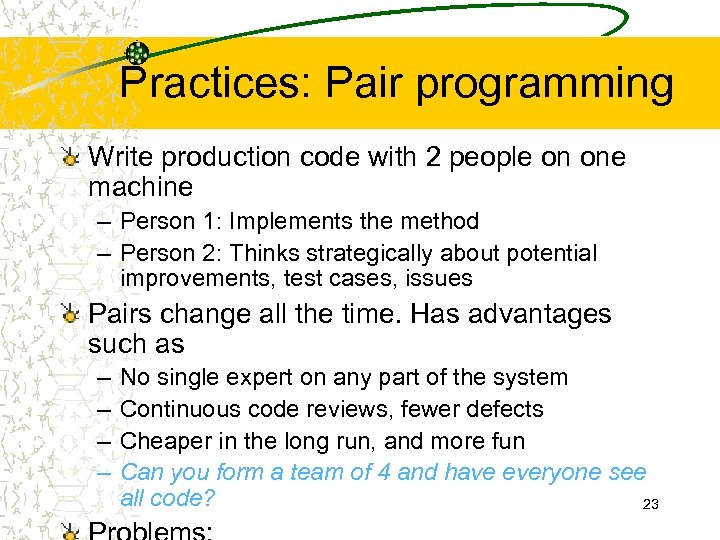 Practices: Pair programming

Write production code with 2 people on one machine
– Person 1: Implements the method
– Person 2: Thinks strategically about potential improvements, test cases, issues

Pairs change all the time. Has advantages such as
– No single expert on any part of the system
– Continuous code reviews, fewer defects
– Cheaper in the long run, and more fun
– Can you form a team of 4 and have everyone see all code?

23

Problems: